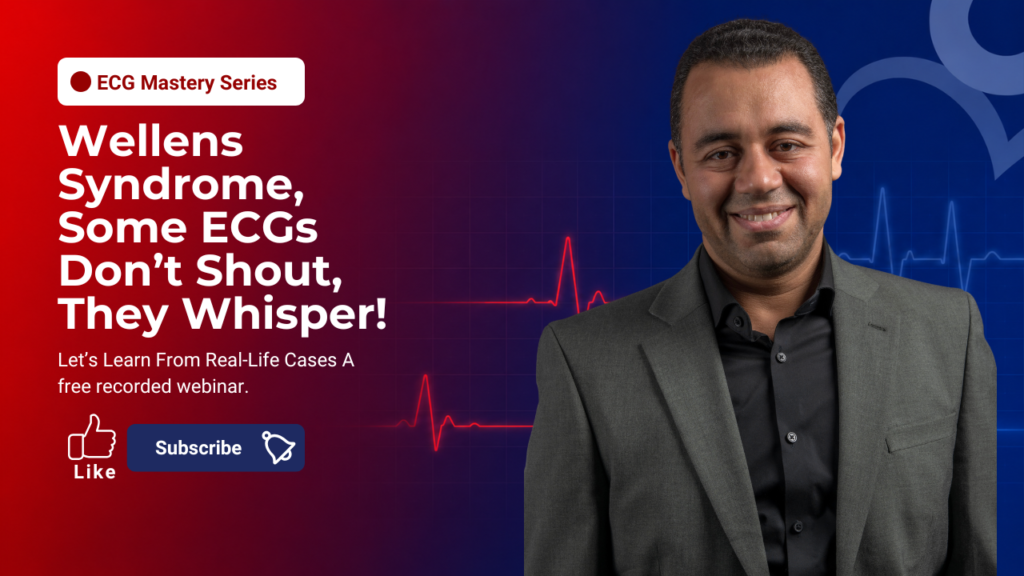 ECG Mastery Series

Wellens Syndrome, Some ECGs Don't Shout, They Whisper!

Let's Learn From Real-Life Cases A free recorded webinar.

Like

Subscribe